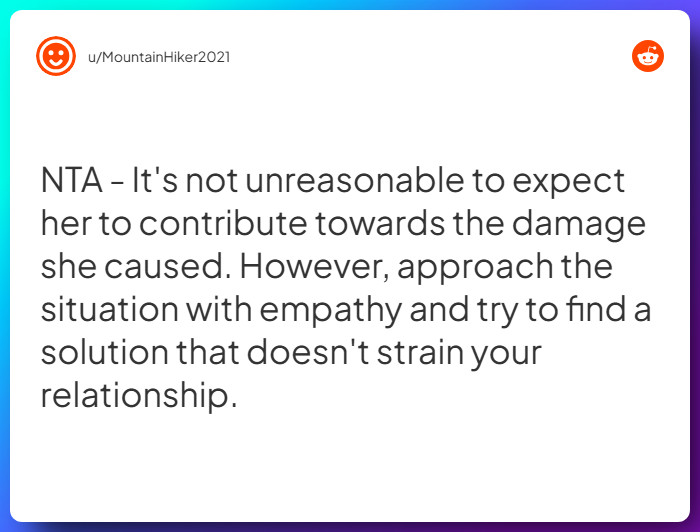 u/MountainHiker2021

NTA - It's not unreasonable to expect her to contribute towards the damage she caused. However, approach the situation with empathy and try to find a solution that doesn't strain your relationship.